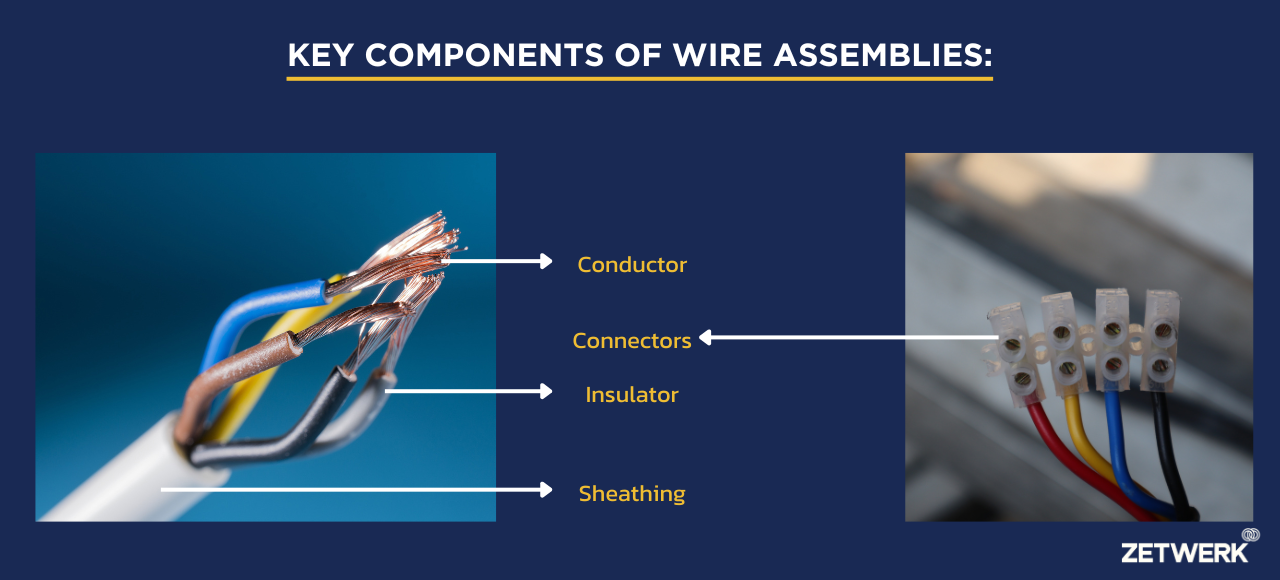 KEY COMPONENTS OF WIRE ASSEMBLIES:

Conductor

Connectors

Insulator

Sheathing

ZETWERK